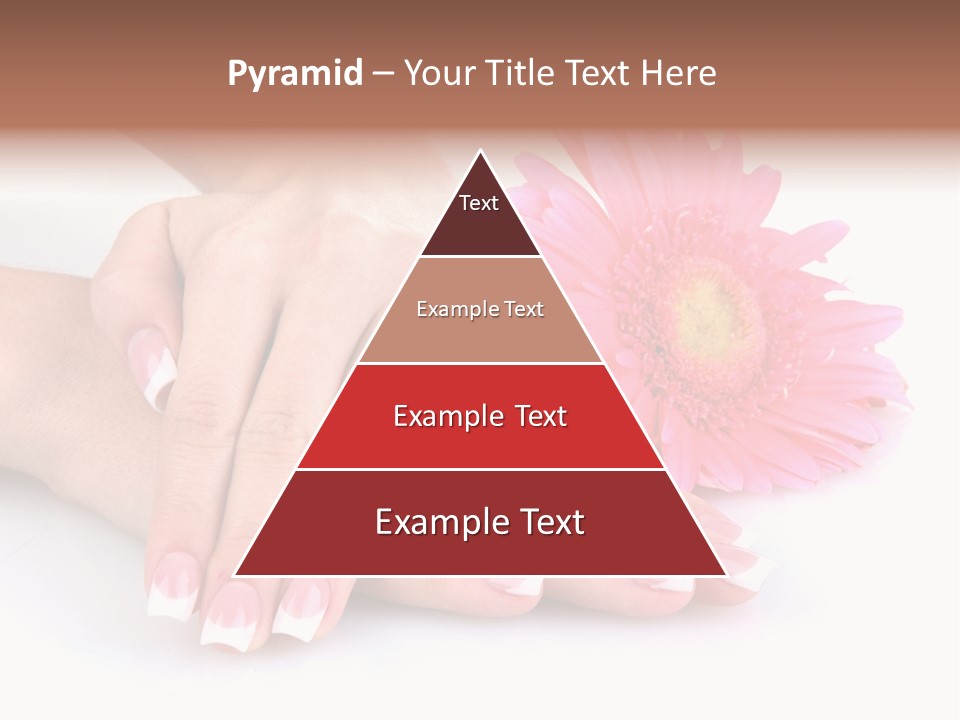 Pyramid – Your Title Text Here

Text

Example Text

Example Text

Example Text